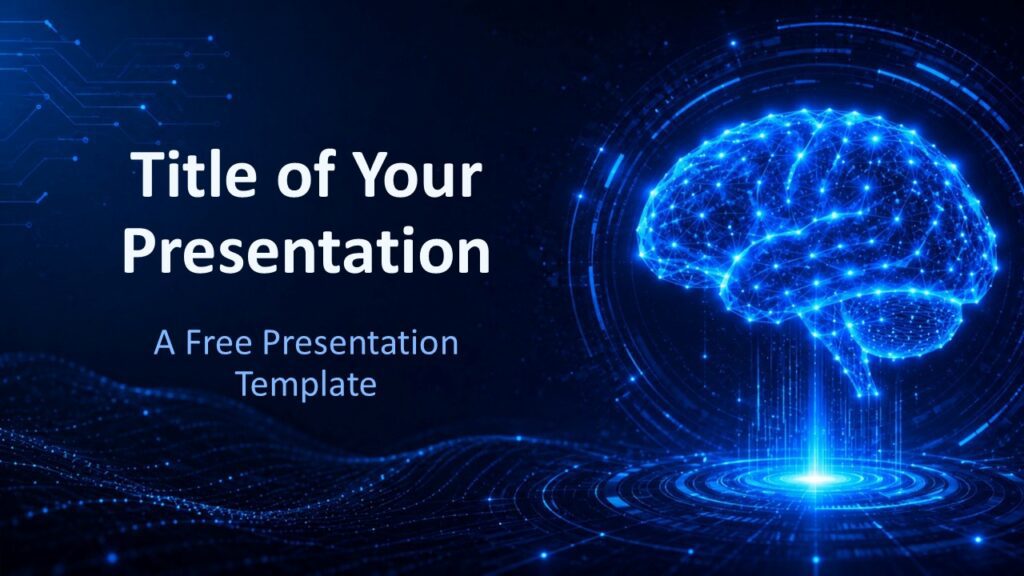 Title of Your Presentation

A Free Presentation Template